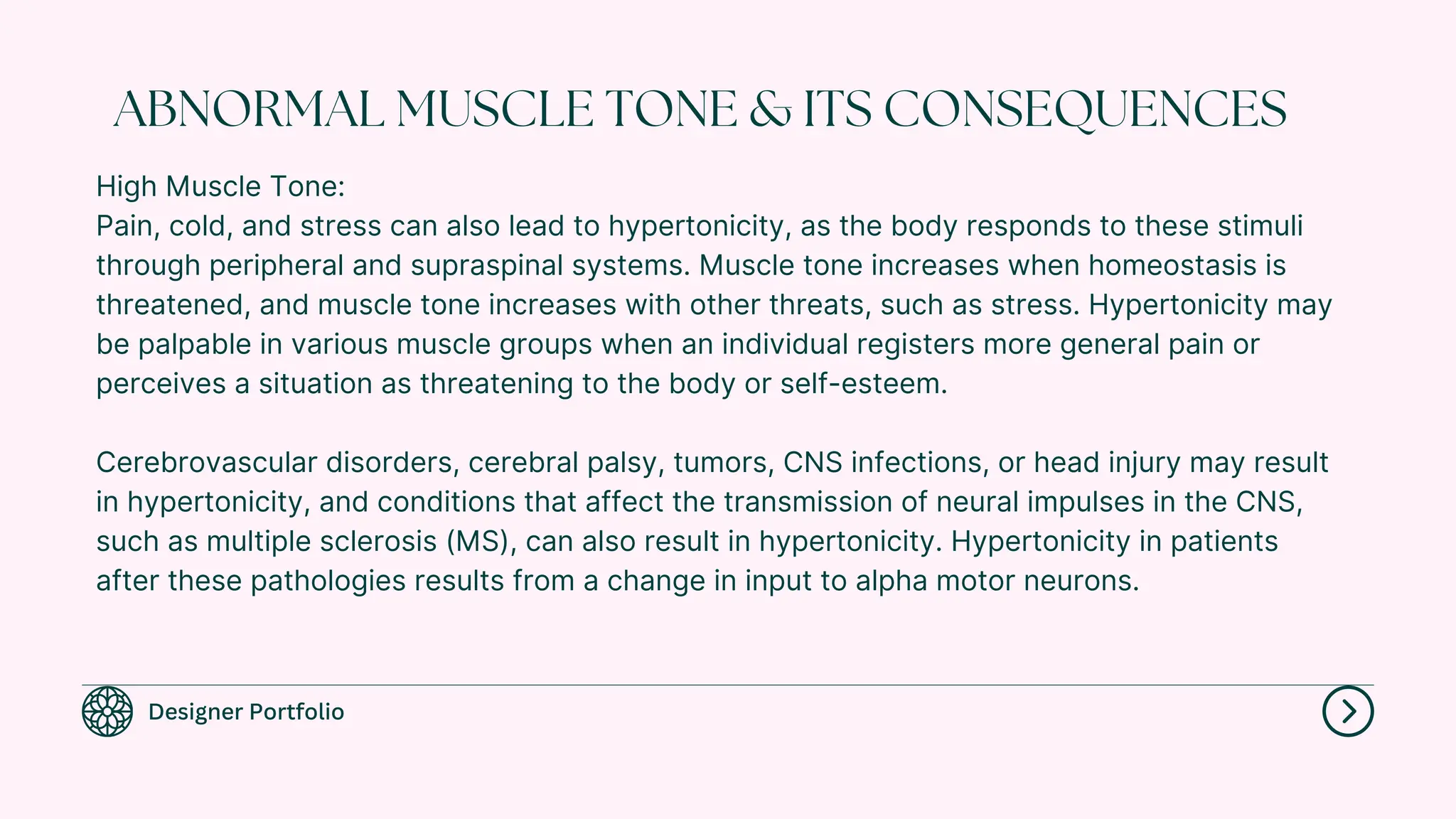 ABNORMAL MUSCLE TONE & ITS CONSEQUENCES

High Muscle Tone:
Pain, cold, and stress can also lead to hypertonicity, as the body responds to these stimuli through peripheral and supraspinal systems. Muscle tone increases when homeostasis is threatened, and muscle tone increases with other threats, such as stress. Hypertonicity may be palpable in various muscle groups when an individual registers more general pain or perceives a situation as threatening to the body or self-esteem.

Cerebrovascular disorders, cerebral palsy, tumors, CNS infections, or head injury may result in hypertonicity, and conditions that affect the transmission of neural impulses in the CNS, such as multiple sclerosis (MS), can also result in hypertonicity. Hypertonicity in patients after these pathologies results from a change in input to alpha motor neurons.

Designer Portfolio